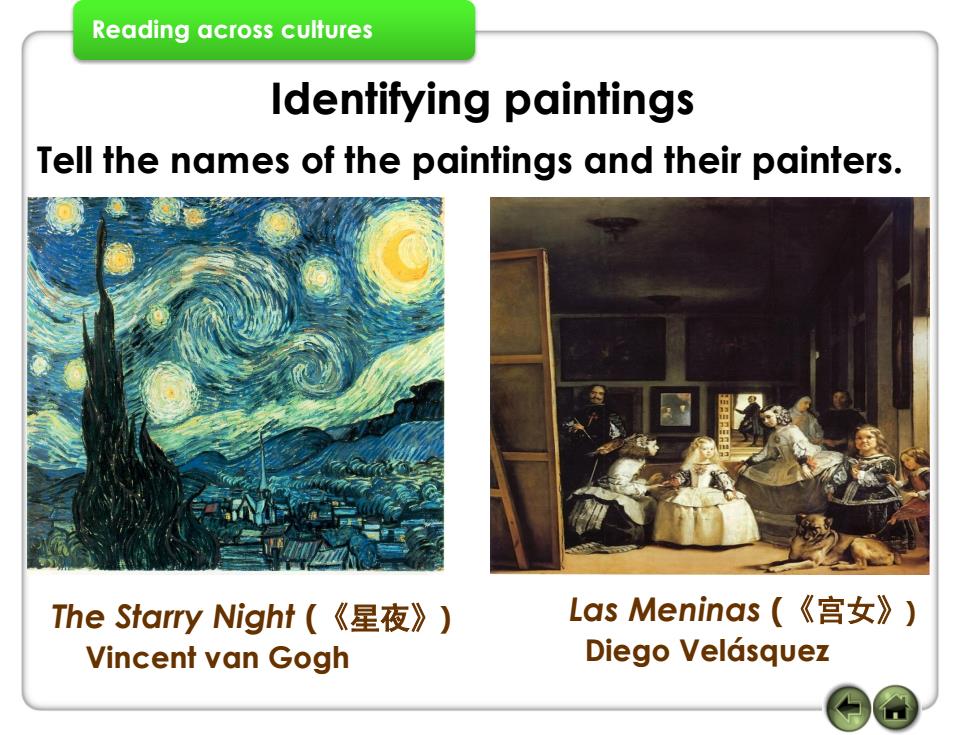 Reading across cultures

Identifying paintings

Tell the names of the paintings and their painters.

The Starry Night (《星夜》)
Vincent van Gogh

Las Meninas (《宫女》)
Diego Velásquez